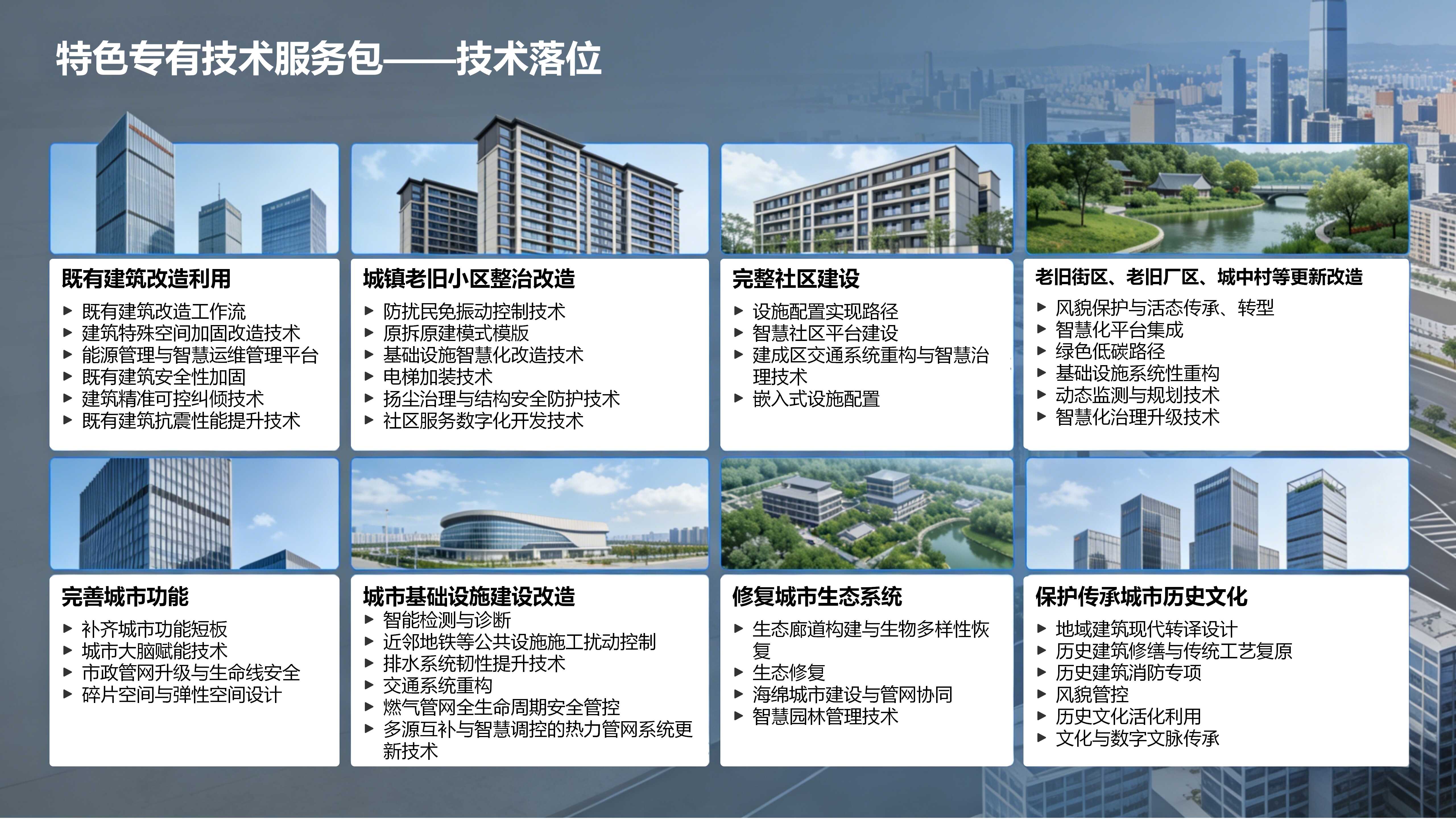 特色专有技术服务包——技术落位

既有建筑改造利用
▶ 既有建筑改造工作流
▶ 建筑特殊空间加固改造技术
▶ 能源管理与智慧运维管理平台
▶ 既有建筑安全性加固
▶ 建筑精准可控纠倾技术
▶ 既有建筑抗震性能提升技术

城镇老旧小区整治改造
▶ 防扰民免振动控制技术
▶ 原拆原建模式模版
▶ 基础设施智慧化改造技术
▶ 电梯加装技术
▶ 扬尘治理与结构安全防护技术
▶ 社区服务数字化开发技术

完整社区建设
▶ 设施配置实现路径
▶ 智慧社区平台建设
▶ 建成区交通系统重构与智慧治理技术
▶ 嵌入式设施配置

老旧街区、老旧厂区、城中村等更新改造
▶ 风貌保护与活态传承、转型
▶ 智慧化平台集成
▶ 绿色低碳路径
▶ 基础设施系统性重构
▶ 动态监测与规划技术
▶ 智慧化治理升级技术

完善城市功能
▶ 补齐城市功能短板
▶ 城市大脑赋能技术
▶ 市政管网升级与生命线安全
▶ 碎片空间与弹性空间设计

城市基础设施建设改造
▶ 智能检测与诊断
▶ 近邻地铁等公共设施施工扰动控制
▶ 排水系统韧性提升技术
▶ 交通系统重构
▶ 燃气管网全生命周期安全管控
▶ 多源互补与智慧调控的热力管网系统更新技术

修复城市生态系统
▶ 生态廊道构建与生物多样性恢复
▶ 生态修复
▶ 海绵城市建设与管网协同
▶ 智慧园林管理技术

保护传承城市历史文化
▶ 地域建筑现代转译设计
▶ 历史建筑修缮与传统工艺复原
▶ 历史建筑消防专项
▶ 风貌管控
▶ 历史文化活化利用
▶ 文化与数字文脉传承